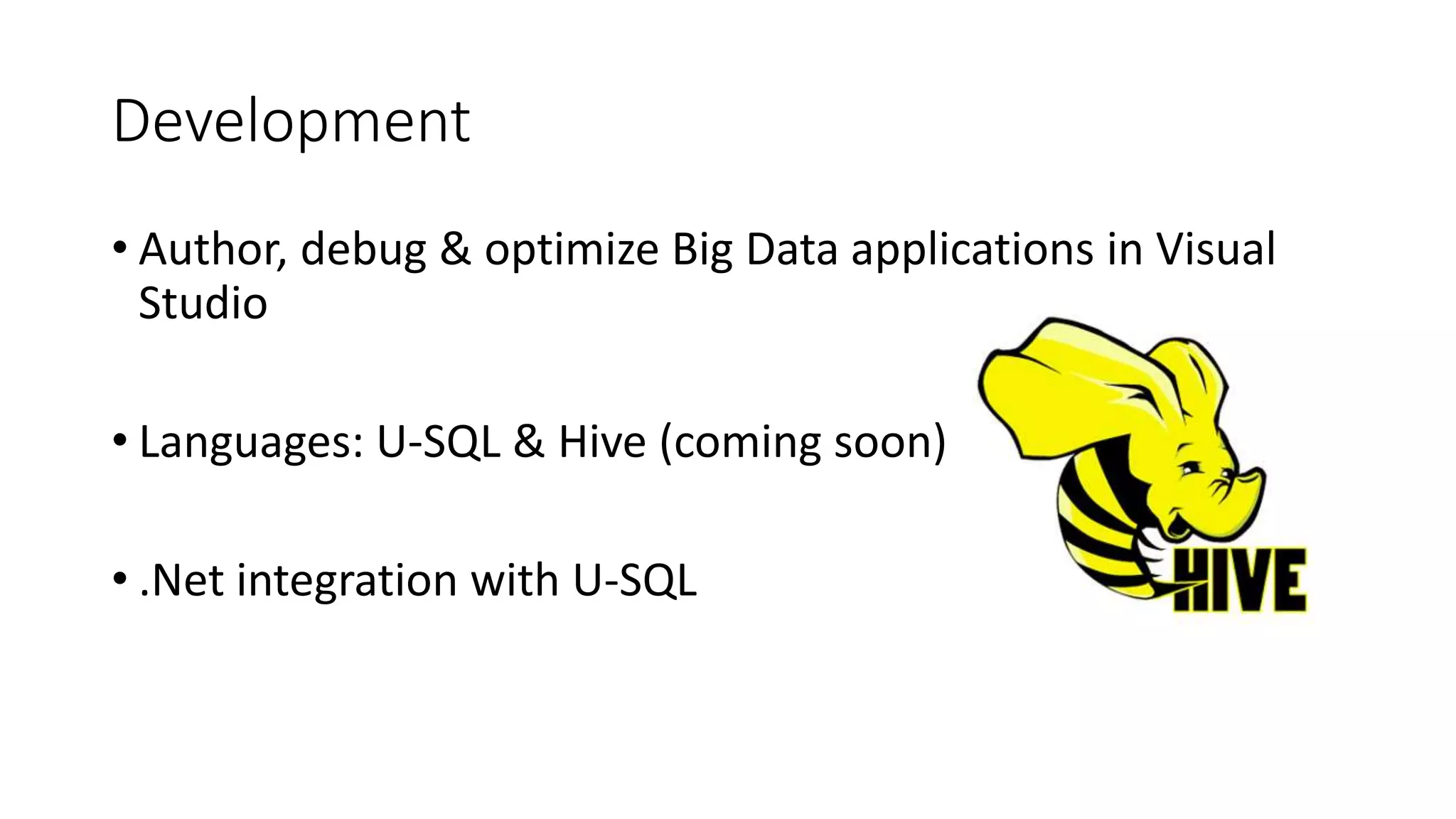 Development

• Author, debug & optimize Big Data applications in Visual Studio

• Languages: U-SQL & Hive (coming soon)

• .Net integration with U-SQL

HIVE